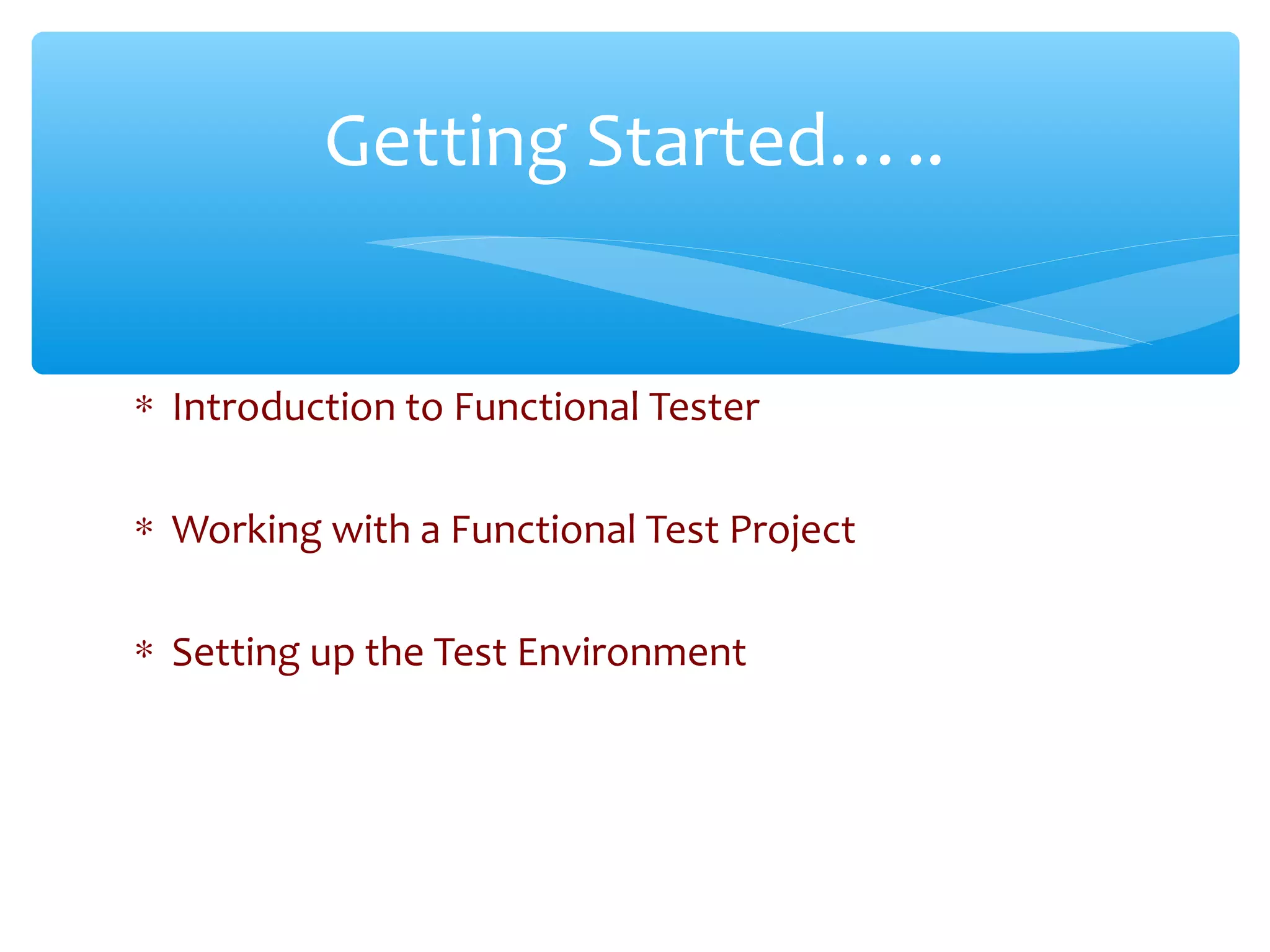 Getting Started…..

* Introduction to Functional Tester

* Working with a Functional Test Project

* Setting up the Test Environment